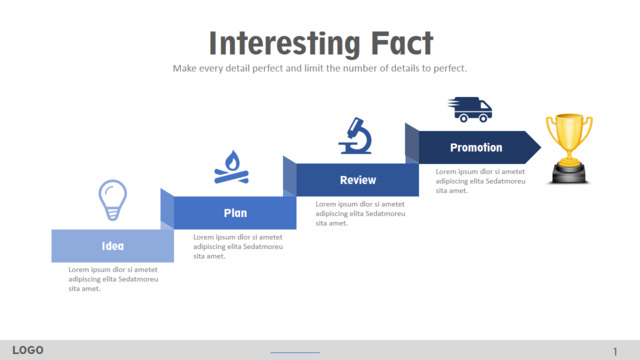 Interesting Fact

Make every detail perfect and limit the number of details to perfect.

Idea

Lorem ipsum dlor si ametet adipiscing elita Sedatmoreu sita amet.

Plan

Lorem ipsum dlor si ametet adipiscing elita Sedatmoreu sita amet.

Review

Lorem ipsum dlor si ametet adipiscing elita Sedatmoreu sita amet.

Promotion

Lorem ipsum dlor si ametet adipiscing elita Sedatmoreu sita amet.

LOGO

1